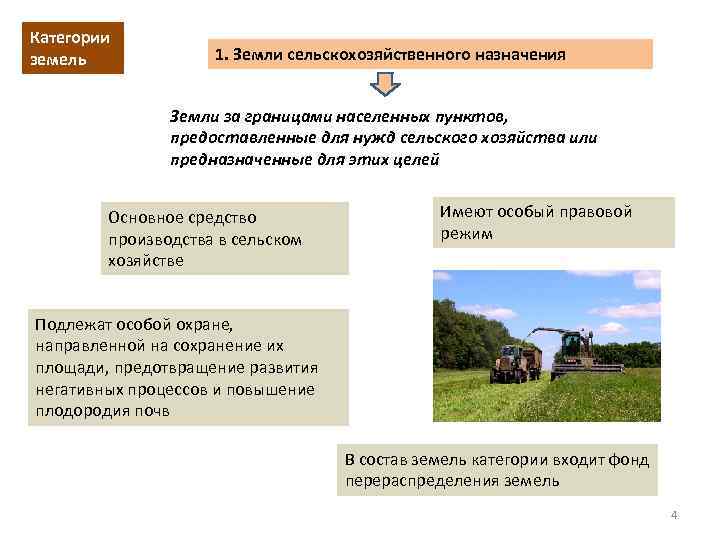 Категории земель

1. Земли сельскохозяйственного назначения

Земли за границами населенных пунктов, предоставленные для нужд сельского хозяйства или предназначенные для этих целей

Основное средство производства в сельском хозяйстве

Имеют особый правовой режим

Подлежат особой охране, направленной на сохранение их площади, предотвращение развития негативных процессов и повышение плодородия почв

В состав земель категории входит фонд перераспределения земель

4